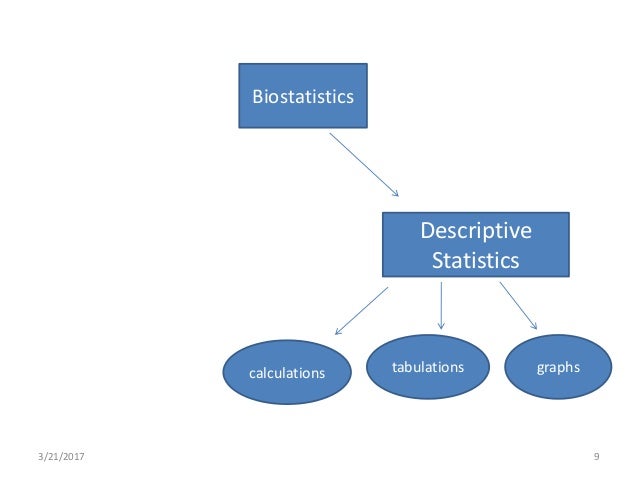 Biostatistics

Descriptive Statistics

calculations

tabulations

graphs

3/21/2017

9